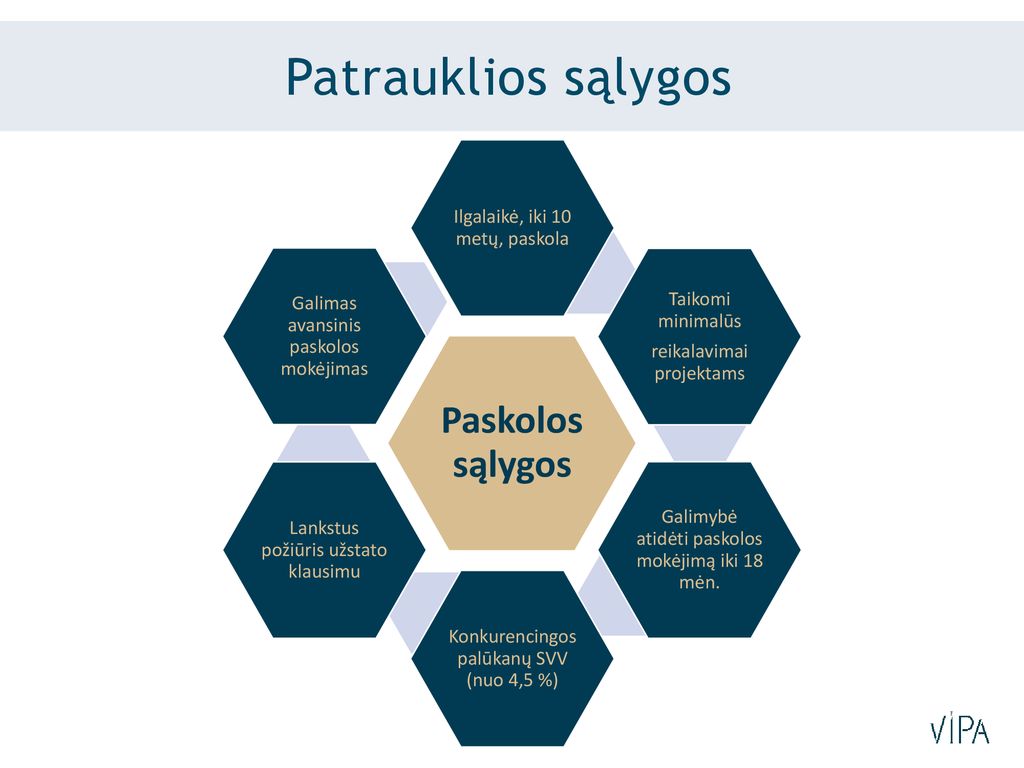 Patrauklios sąlygos

Paskolos sąlygos

Ilgalaikė, iki 10 metų, paskola

Taikomi minimalūs

reikalavimai projektams

Galimybė atidėti paskolos mokėjimą iki 18 mėn.

Konkurencingos palūkanų SVV (nuo 4,5 %)

Lankstus požiūris užstato klausimu

Galimas avansinis paskolos mokėjimas

VIPA